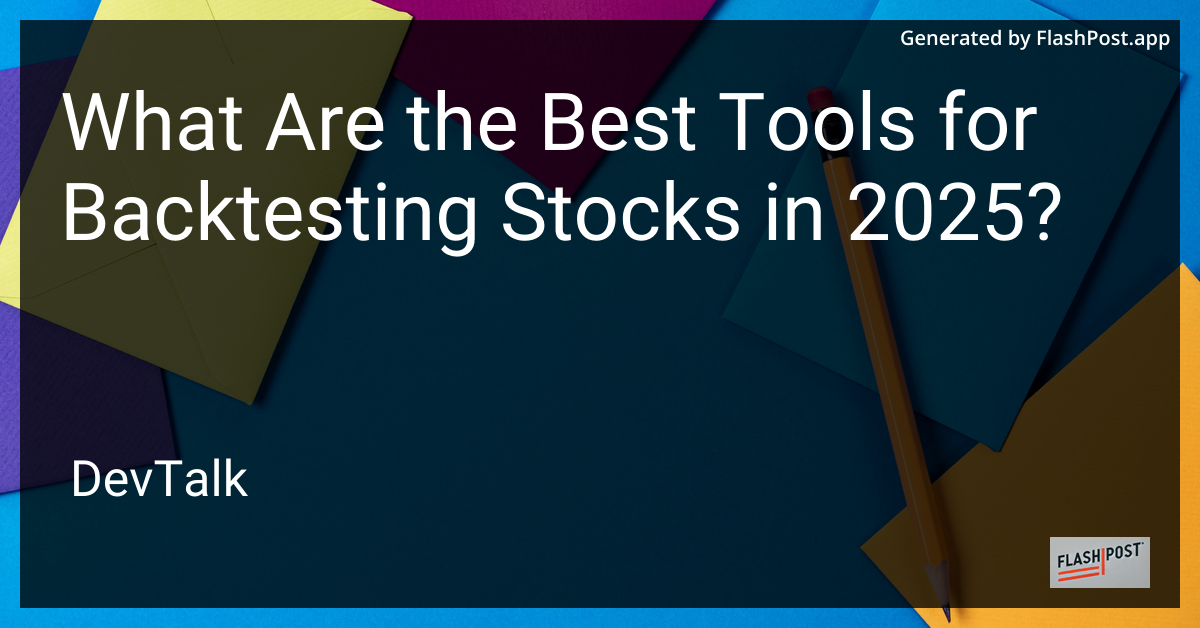 Generated by FlashPost.app

What Are the Best Tools for Backtesting Stocks in 2025?

DevTalk

FLASHPOST